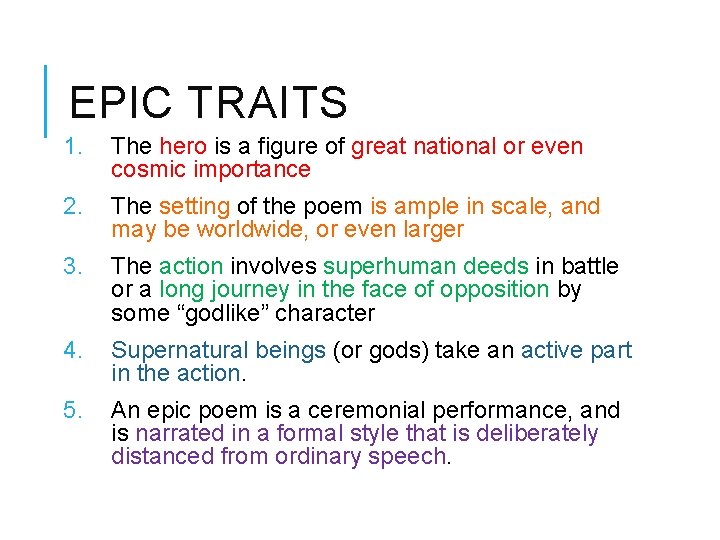 EPIC TRAITS

1. The hero is a figure of great national or even cosmic importance

2. The setting of the poem is ample in scale, and may be worldwide, or even larger

3. The action involves superhuman deeds in battle or a long journey in the face of opposition by some “godlike” character

4. Supernatural beings (or gods) take an active part in the action.

5. An epic poem is a ceremonial performance, and is narrated in a formal style that is deliberately distanced from ordinary speech.